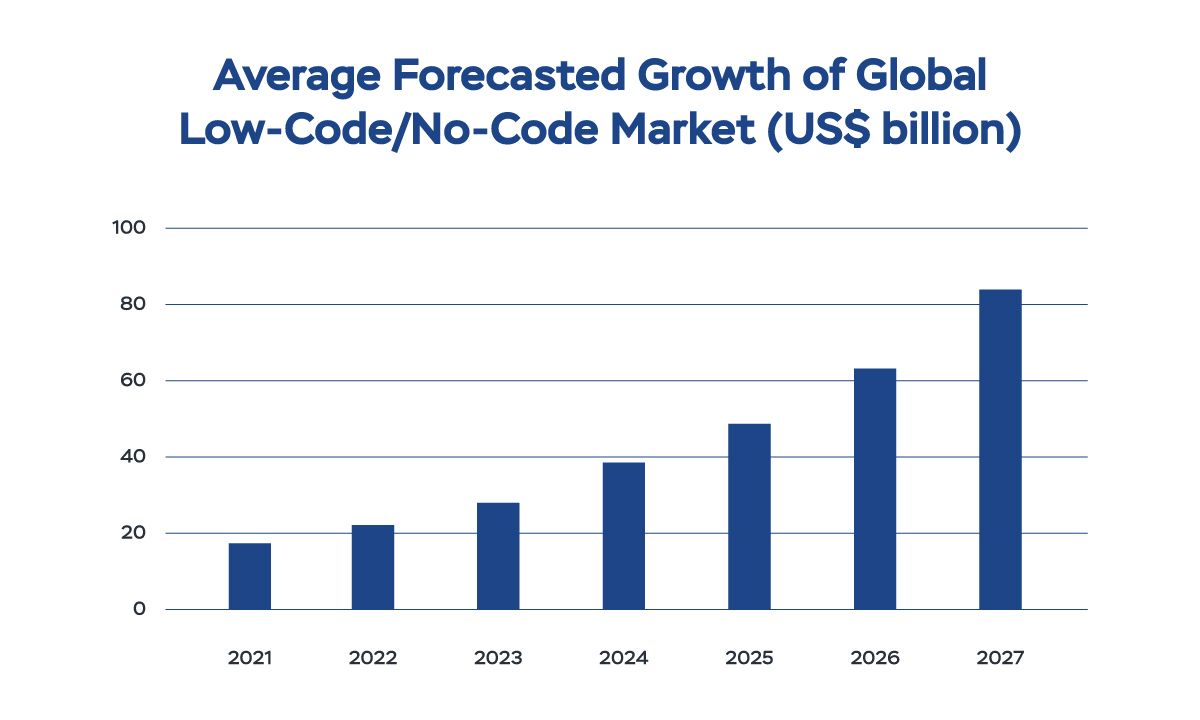 Average Forecasted Growth of Global Low-Code/No-Code Market (US$ billion)

100
80
60
40
20
0

2021
2022
2023
2024
2025
2026
2027